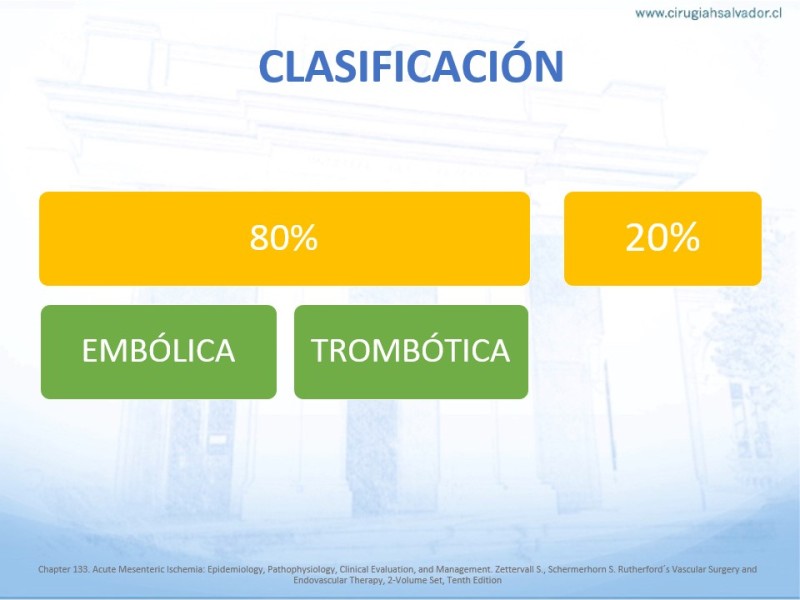 www.cirugiahsalvador.cl

CLASIFICACIÓN

80%

20%

EMBÓLICA

TROMBÓTICA

Chapter 133. Acute Mesenteric Ischemia: Epidemiology, Pathophysiology, Clinical Evaluation, and Management. Zettervall S., Schermerhorn S. Rutherford´s Vascular Surgery and Endovascular Therapy, 2-Volume Set, Tenth Edition